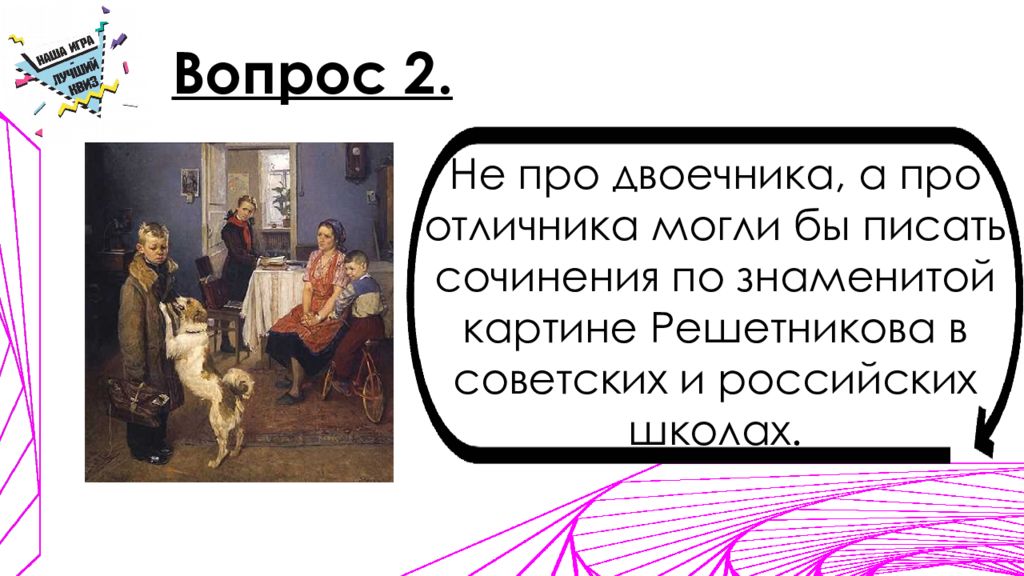 НАША ИГРА
ЛУЧШИЙ
КВИЗ

Вопрос 2.

Не про двоечника, а про отличника могли бы писать сочинения по знаменитой картине Решетникова в советских и российских школах.